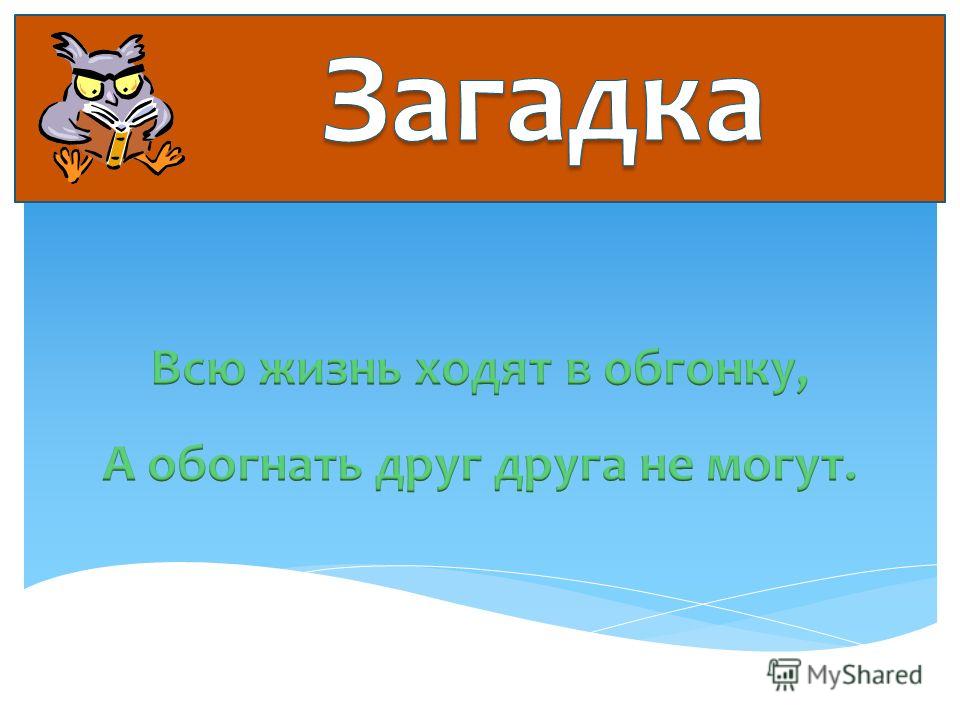 Загадка

Всю жизнь ходят в обгонку,
А обогнать друг друга не могут.

MyShared